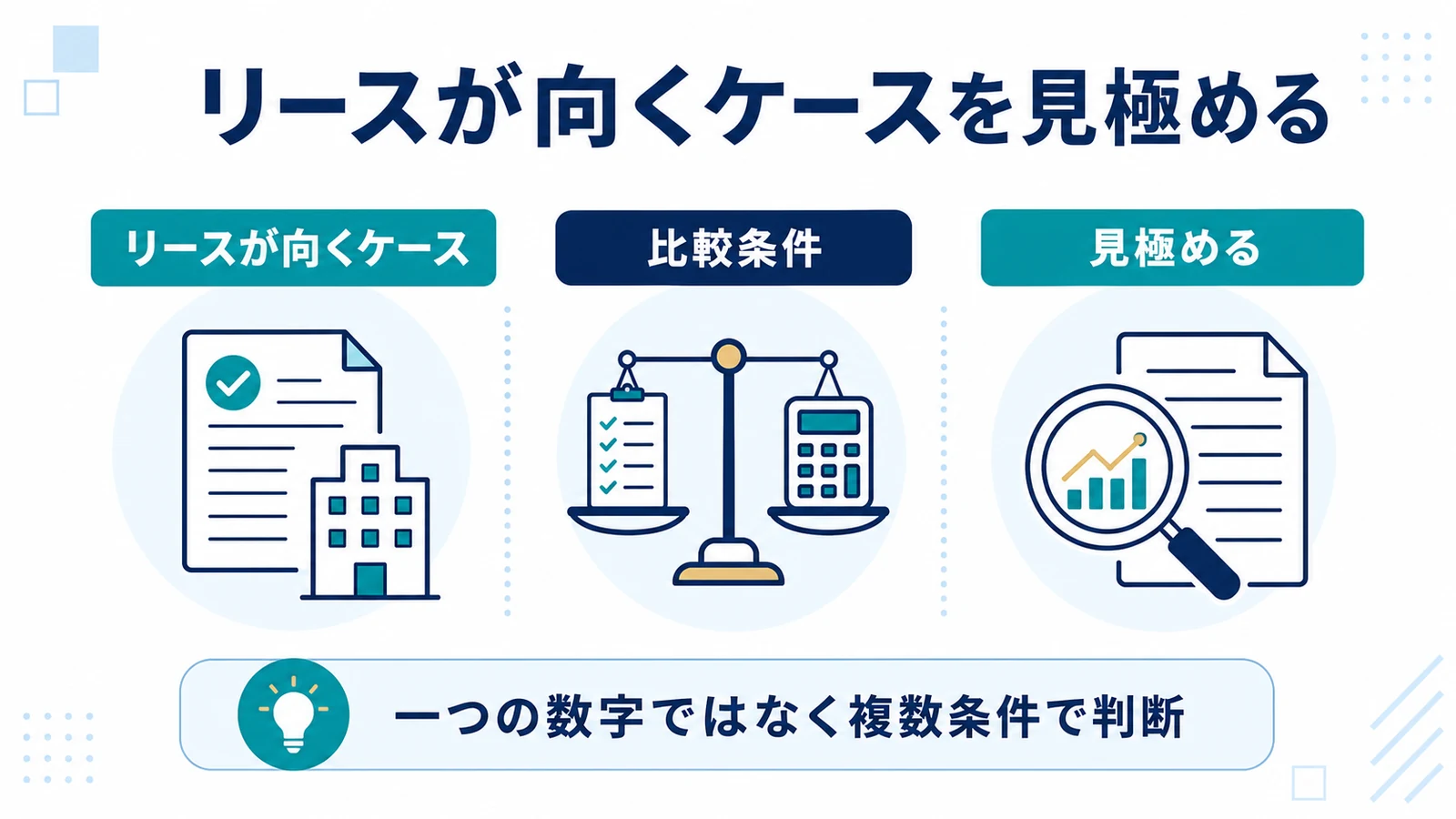 リースが向くケースを見極める

リースが向くケース

比較条件

見極める

一つの数字ではなく複数条件で判断